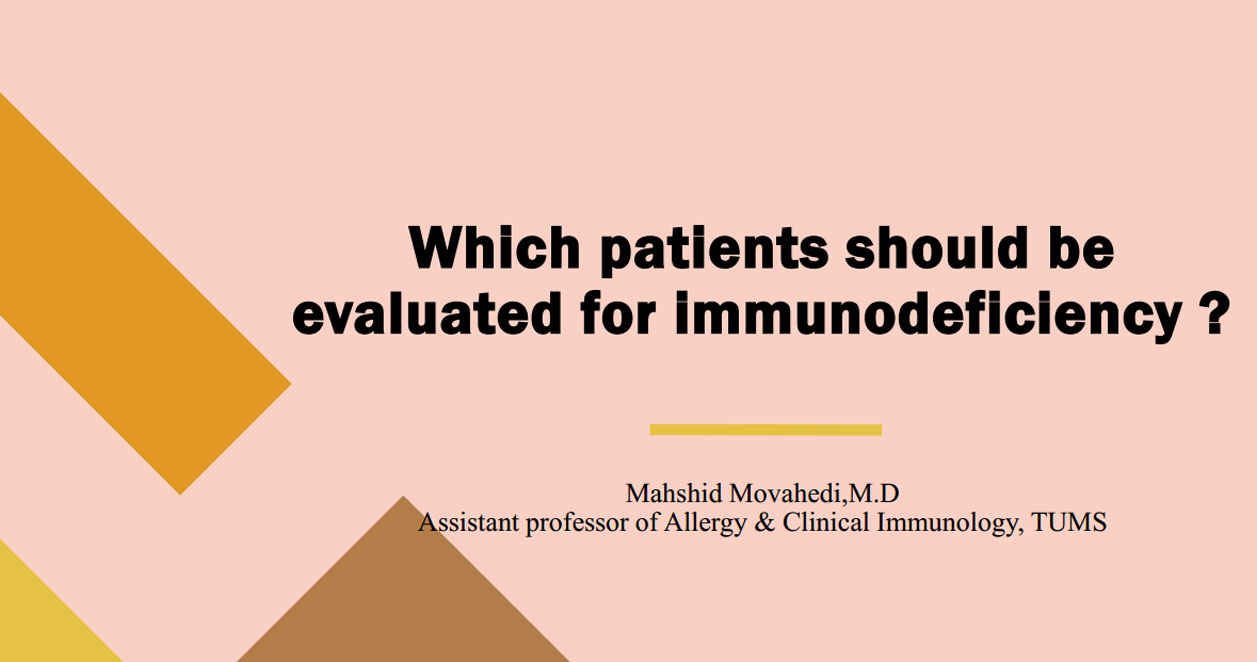 Which patients should be evaluated for immunodeficiency ?

Mahshid Movahedi,M.D
Assistant professor of Allergy & Clinical Immunology, TUMS